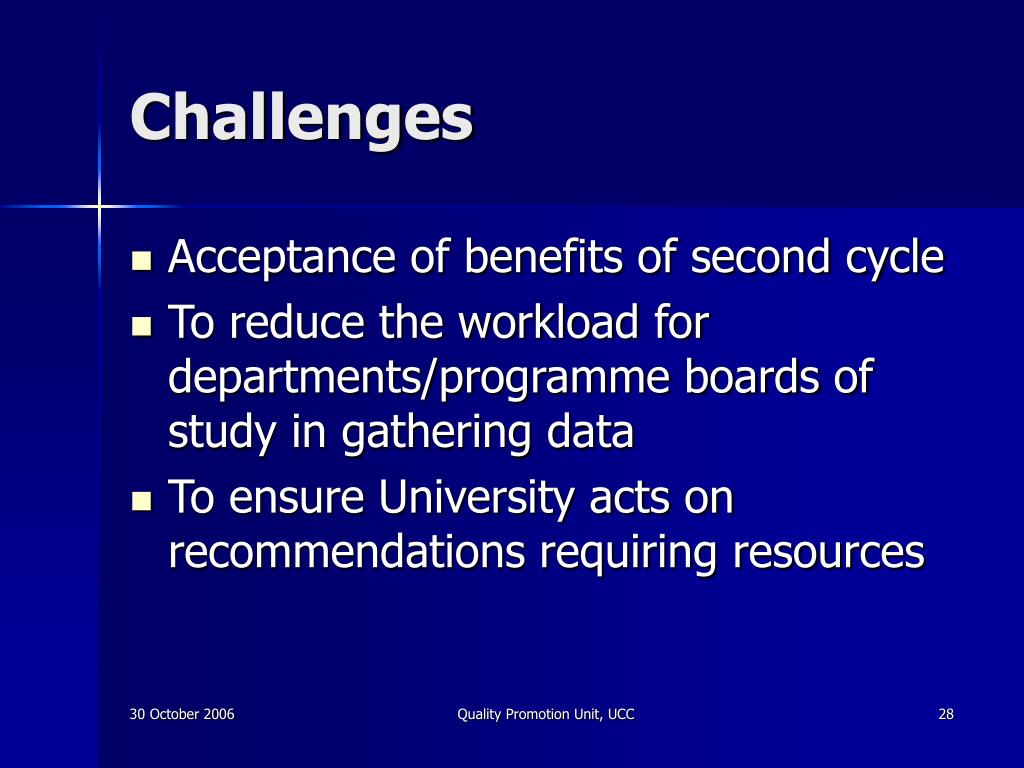 Challenges

- Acceptance of benefits of second cycle
- To reduce the workload for departments/programme boards of study in gathering data
- To ensure University acts on recommendations requiring resources

30 October 2006

Quality Promotion Unit, UCC

28